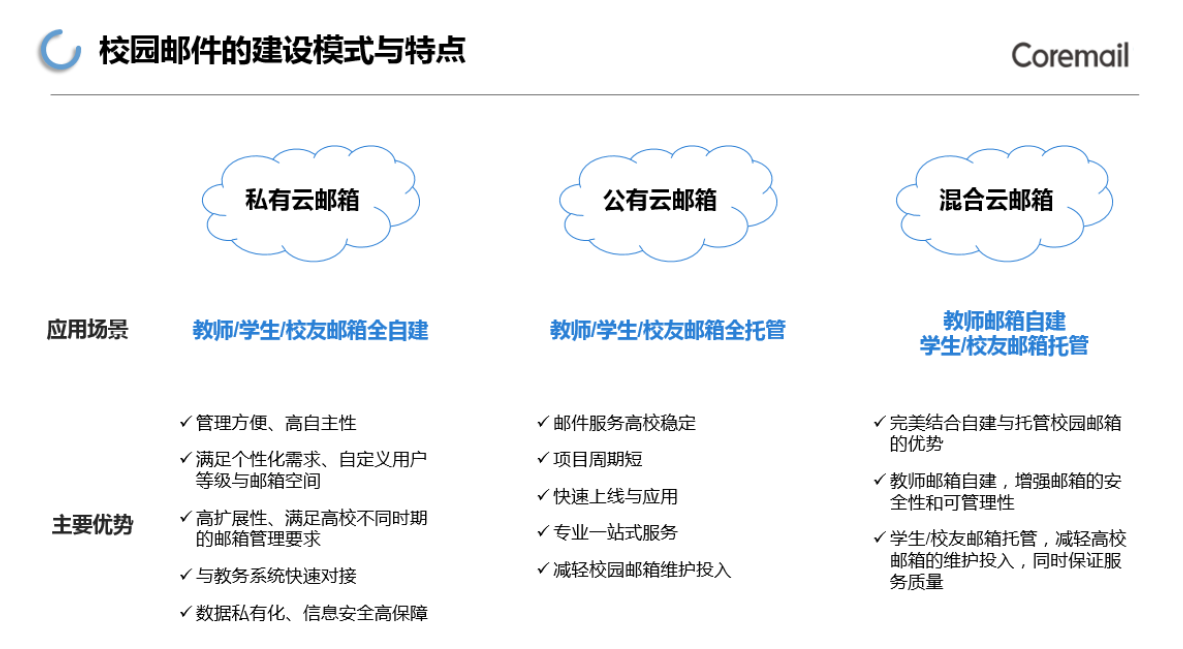 校园邮件的建设模式与特点

Coremail

私有云邮箱

公有云邮箱

混合云邮箱

应用场景

教师/学生/校友邮箱全自建

教师/学生/校友邮箱全托管

教师邮箱自建
学生/校友邮箱托管

主要优势

✓ 管理方便、高自主性

✓ 满足个性化需求、自定义用户等级与邮箱空间

✓ 高扩展性、满足高校不同时期的邮箱管理要求

✓ 与教务系统快速对接

✓ 数据私有化、信息安全高保障

✓ 邮件服务高校稳定

✓ 项目周期短

✓ 快速上线与应用

✓ 专业一站式服务

✓ 减轻校园邮箱维护投入

✓ 完美结合自建与托管校园邮箱的优势

✓ 教师邮箱自建，增强邮箱的安全性和可管理性

✓ 学生/校友邮箱托管，减轻高校邮箱的维护投入，同时保证服务质量